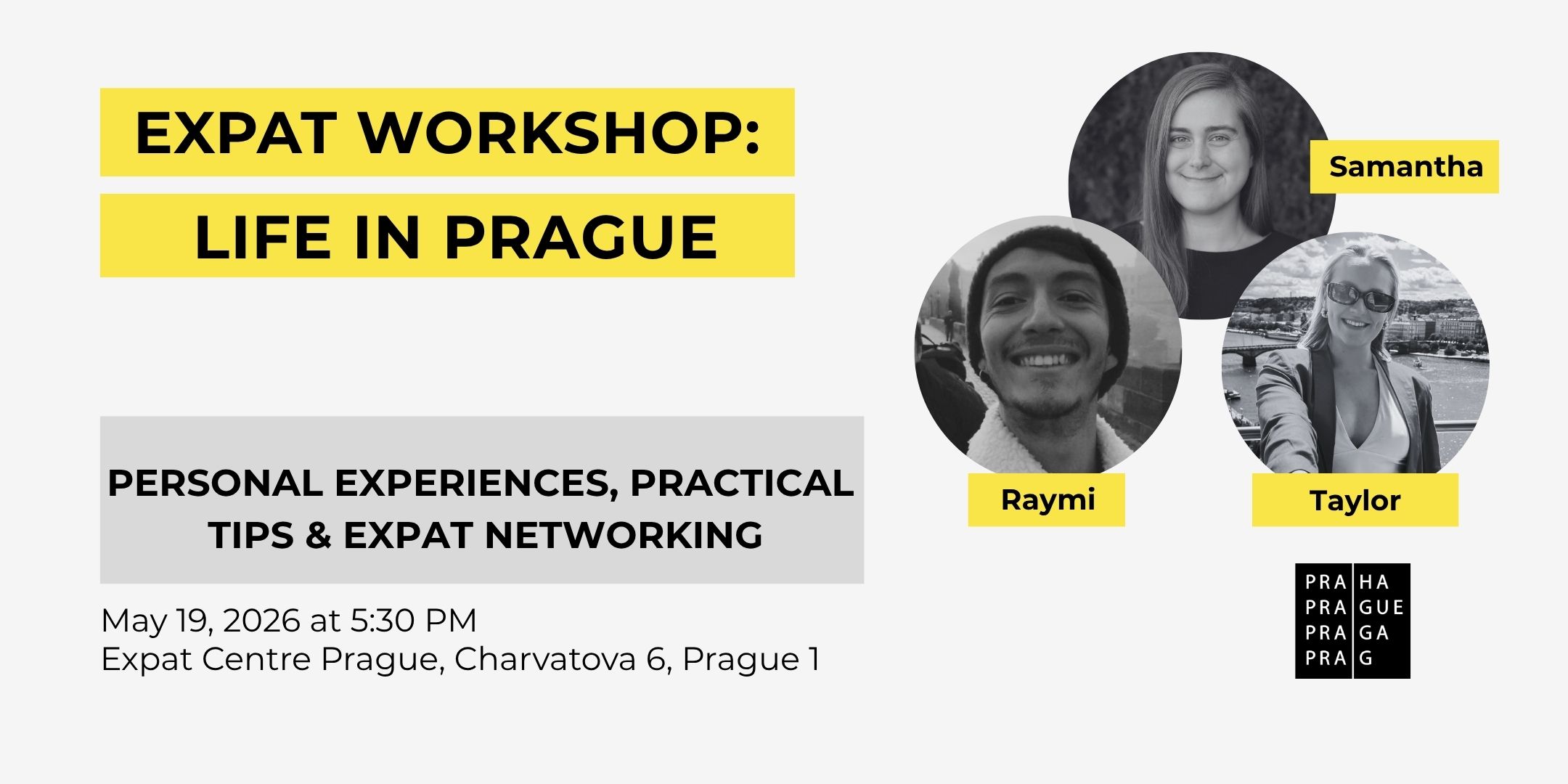 EXPAT WORKSHOP:
LIFE IN PRAGUE

PERSONAL EXPERIENCES, PRACTICAL TIPS & EXPAT NETWORKING

May 19, 2026 at 5:30 PM
Expat Centre Prague, Charvatova 6, Prague 1

Samantha

Raymi

Taylor

PRA HA
PRA GUE
PRA GA
PRA G